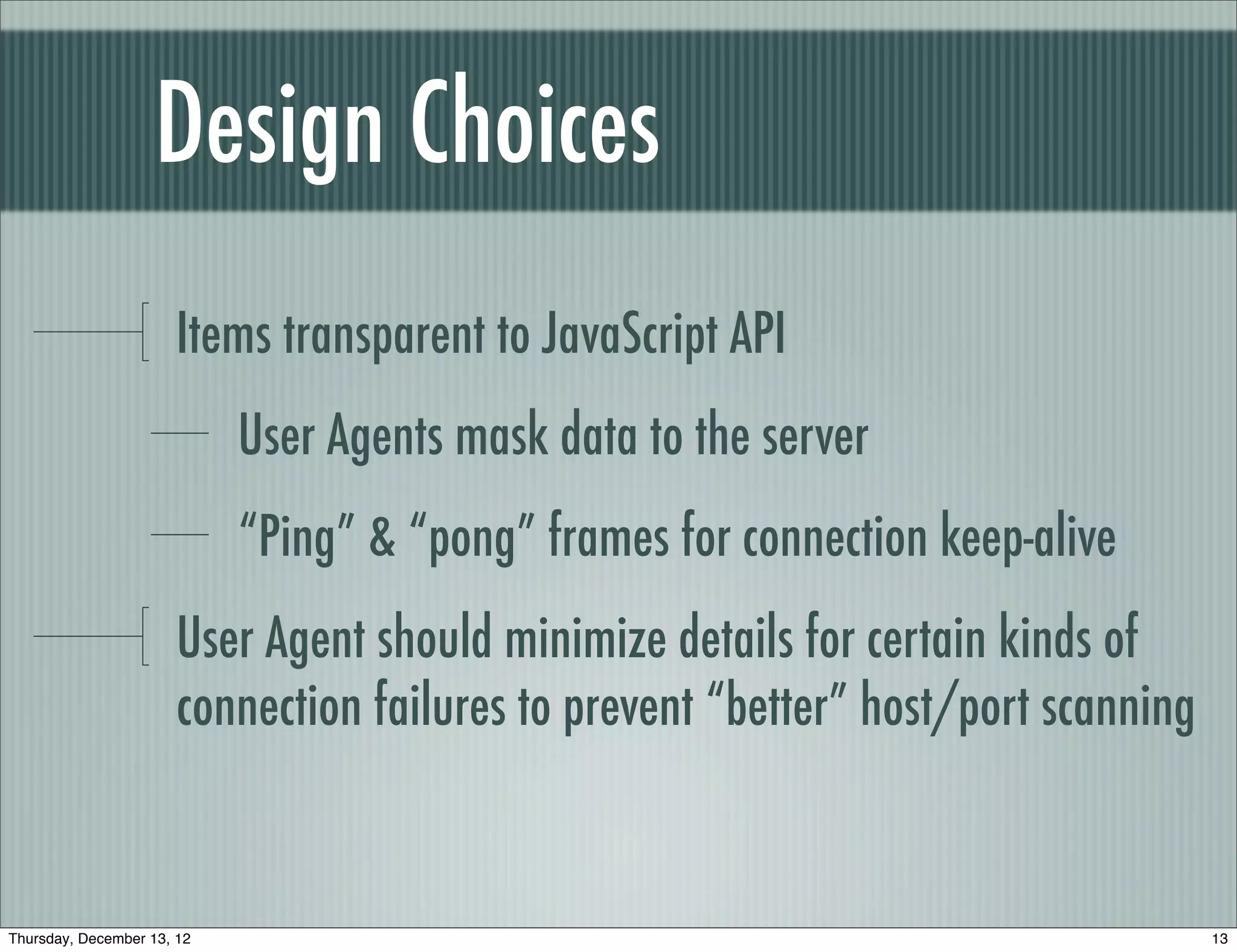 Design Choices

Items transparent to JavaScript API

User Agents mask data to the server

“Ping” & “pong” frames for connection keep-alive

User Agent should minimize details for certain kinds of connection failures to prevent “better” host/port scanning

Thursday, December 13, 12

13